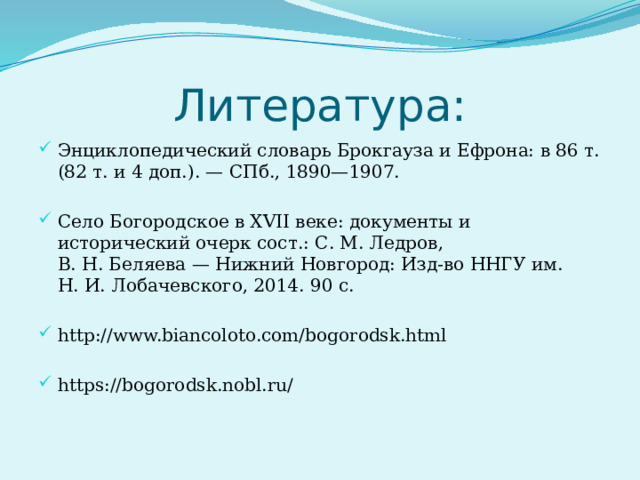 Литература:

Энциклопедический словарь Брокгауза и Ефрона: в 86 т. (82 т. и 4 доп.). — СПб., 1890—1907.

Село Богородское в XVII веке: документы и исторический очерк сост.: С. М. Ледров, В. Н. Беляева — Нижний Новгород: Изд-во ННГУ им. Н. И. Лобачевского, 2014. 90 с.

http://www.biancoloto.com/bogorodsk.html

https://bogorodsk.nobl.ru/